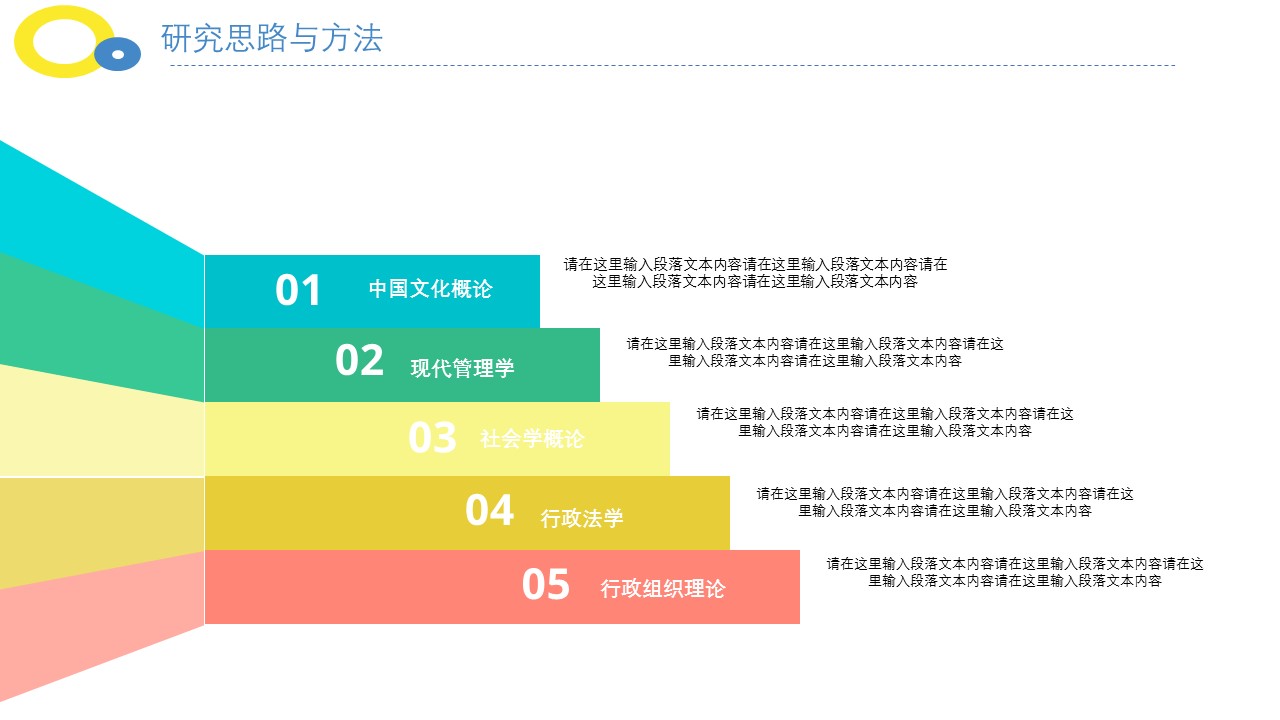 研究思路与方法

01 中国文化概论

请在这里输入段落文本内容请在这里输入段落文本内容请在这里输入段落文本内容请在这里输入段落文本内容

02 现代管理学

请在这里输入段落文本内容请在这里输入段落文本内容请在这里输入段落文本内容请在这里输入段落文本内容

03 社会学概论

请在这里输入段落文本内容请在这里输入段落文本内容请在这里输入段落文本内容请在这里输入段落文本内容

04 行政法学

请在这里输入段落文本内容请在这里输入段落文本内容请在这里输入段落文本内容请在这里输入段落文本内容

05 行政组织理论

请在这里输入段落文本内容请在这里输入段落文本内容请在这里输入段落文本内容请在这里输入段落文本内容